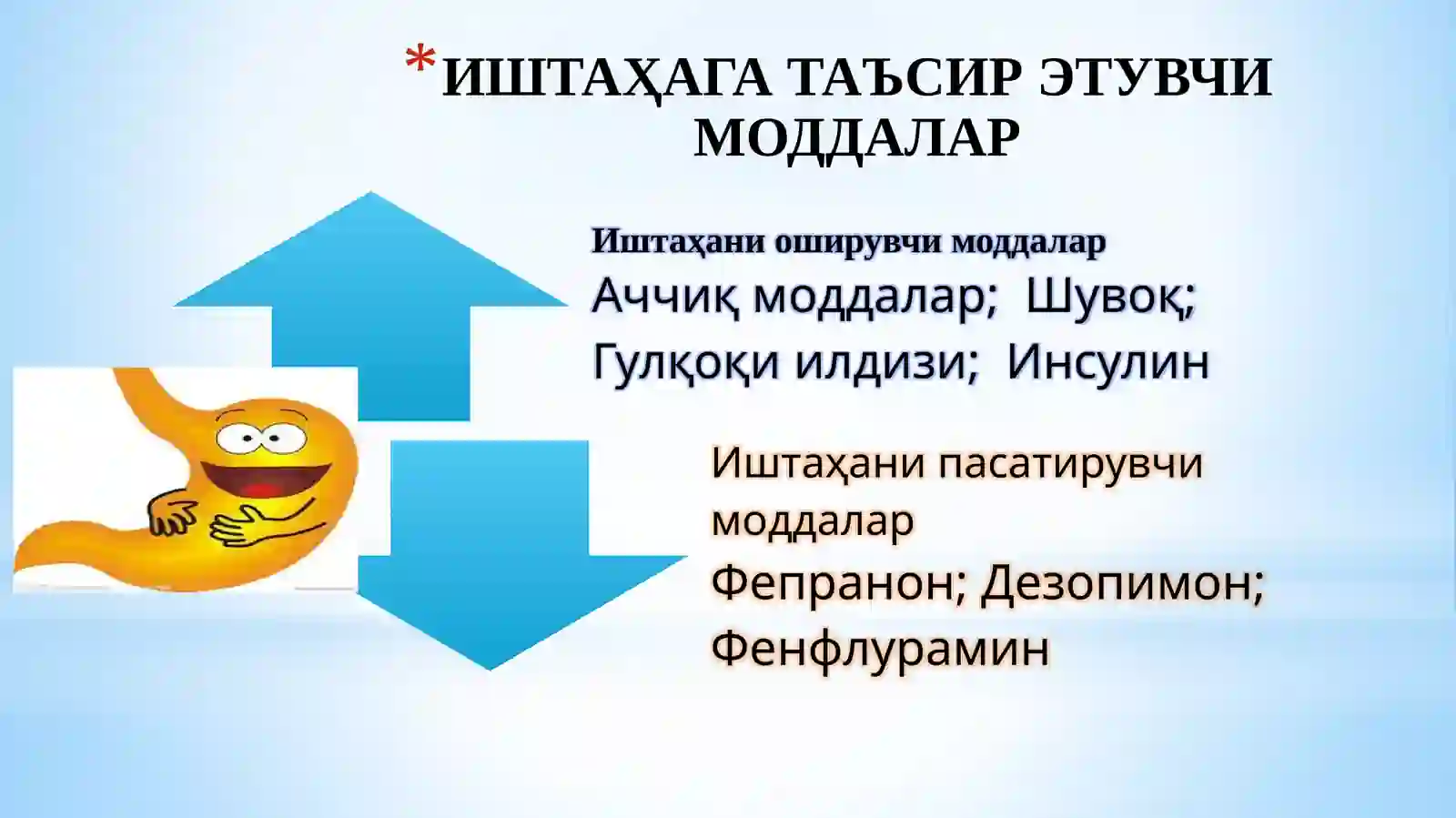 *ИШТАҲАГА ТАЪСИР ЭТУВЧИ МОДДАЛАР

Иштаҳани оширувчи моддалар
Аччиқ моддалар; Шувоқ; Гулқоқи илдизи; Инсулин

Иштаҳани пасатирувчи моддалар
Фепранон; Дезопимон; Фенфлурамин